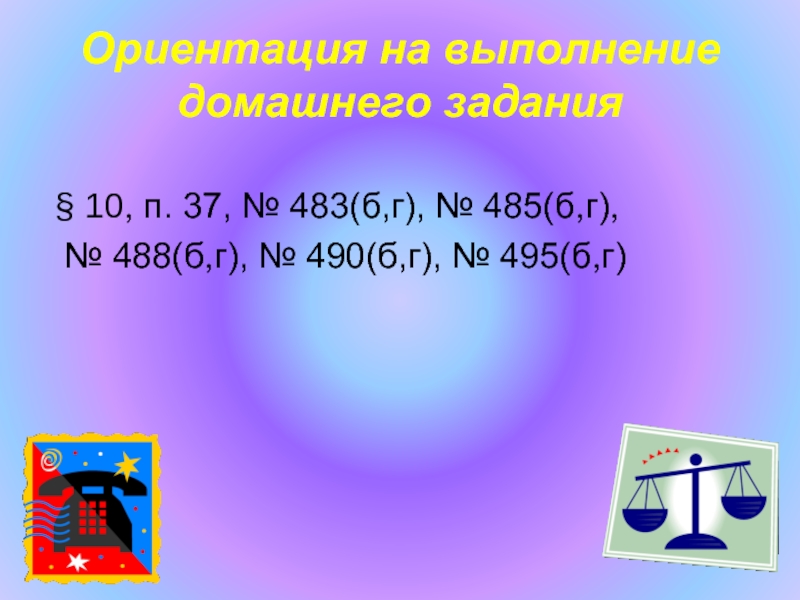 Ориентация на выполнение домашнего задания

§ 10, п. 37, № 483(б,г), № 485(б,г),
№ 488(б,г), № 490(б,г), № 495(б,г)